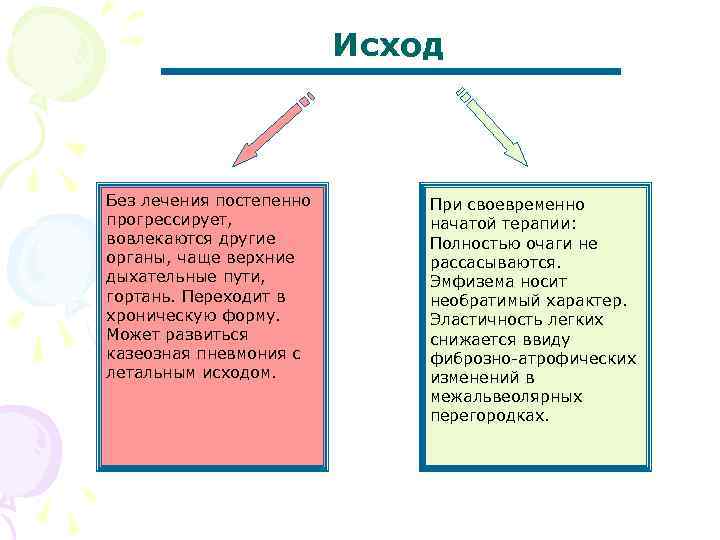 Исход

Без лечения постепенно прогрессирует, вовлекаются другие органы, чаще верхние дыхательные пути, гортань. Переходит в хроническую форму. Может развиться казеозная пневмония с летальным исходом.

При своевременно начатой терапии: Полностью очаги не рассасываются. Эмфизема носит необратимый характер. Эластичность легких снижается ввиду фиброзно-атрофических изменений в межальвеолярных перегородках.